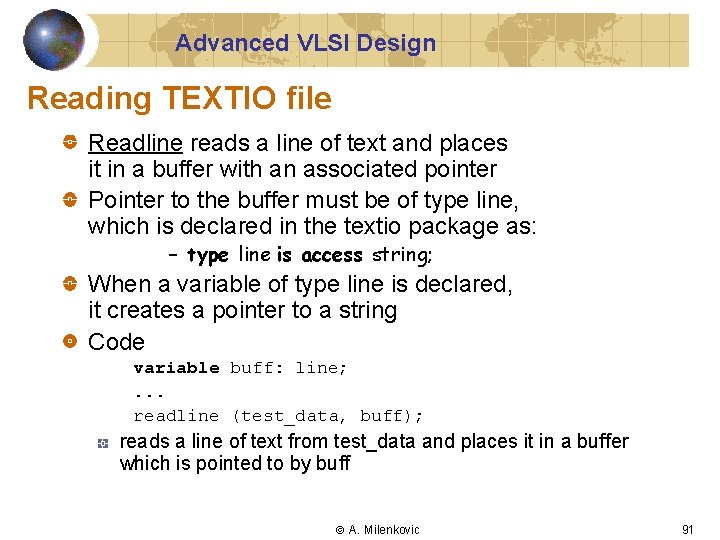 Advanced VLSI Design

Reading TEXTIO file

Readline reads a line of text and places it in a buffer with an associated pointer

Pointer to the buffer must be of type line, which is declared in the textio package as:

– type line is access string;

When a variable of type line is declared, it creates a pointer to a string

Code

variable buff: line;
...
readline (test_data, buff);

reads a line of text from test_data and places it in a buffer which is pointed to by buff

© A. Milenkovic

91